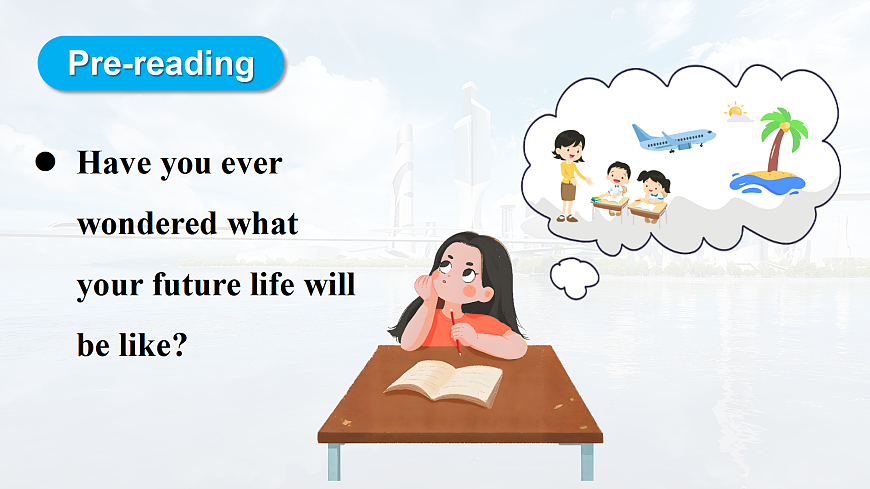 Pre-reading

● Have you ever wondered what your future life will be like?